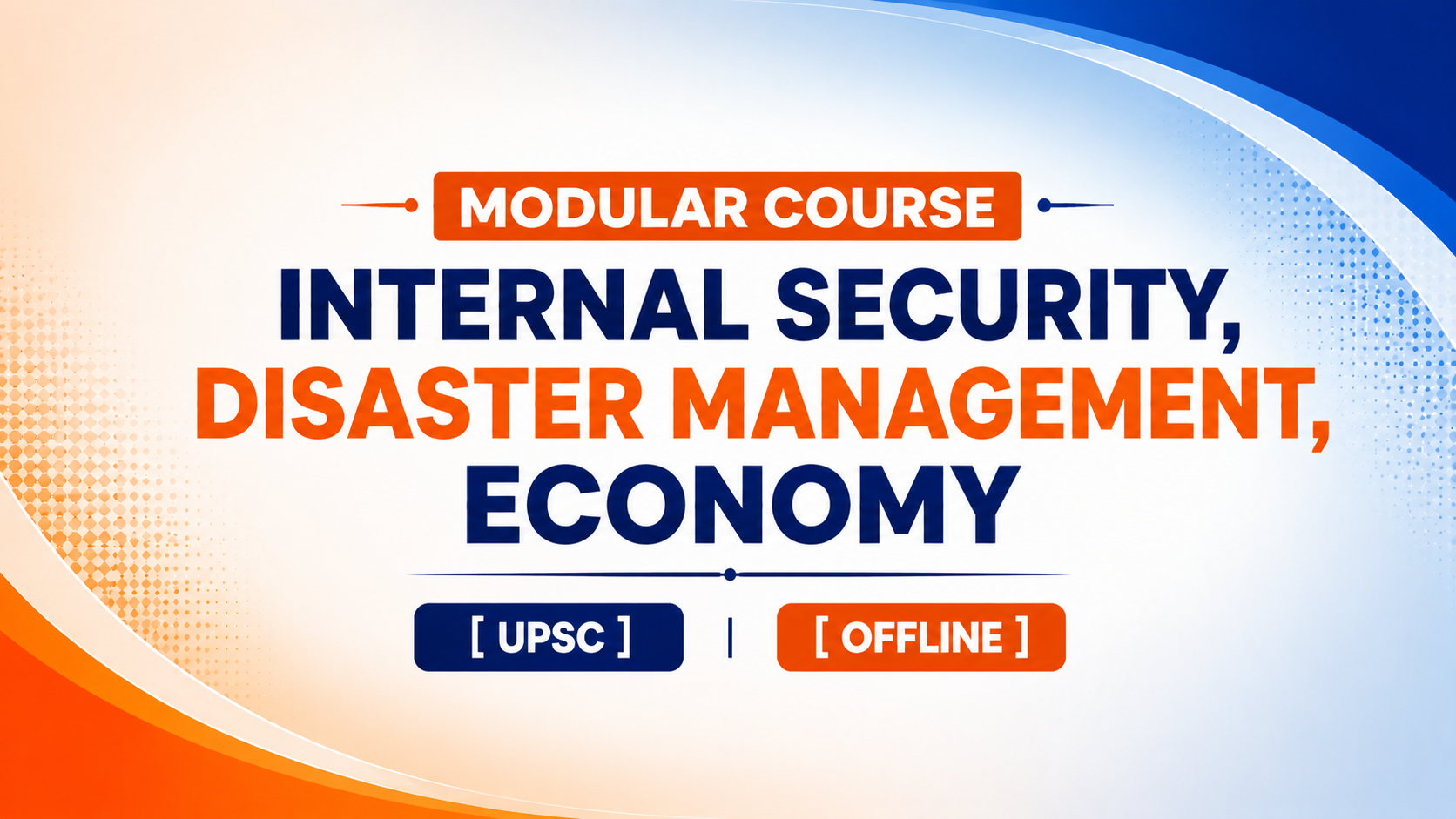 MODULAR COURSE

INTERNAL SECURITY, DISASTER MANAGEMENT, ECONOMY

[ UPSC ] | [ OFFLINE ]